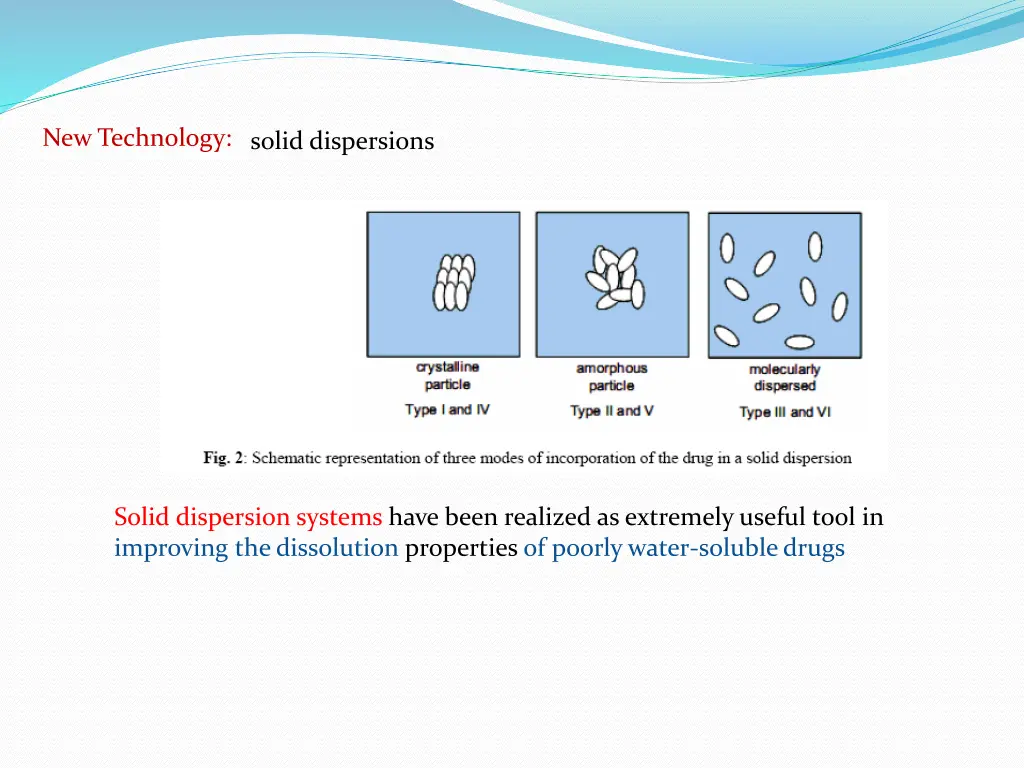 New Technology: solid dispersions

crystalline particle
Type I and IV

amorphous particle
Type II and V

molecularly dispersed
Type III and VI

Fig. 2: Schematic representation of three modes of incorporation of the drug in a solid dispersion

Solid dispersion systems have been realized as extremely useful tool in improving the dissolution properties of poorly water-soluble drugs